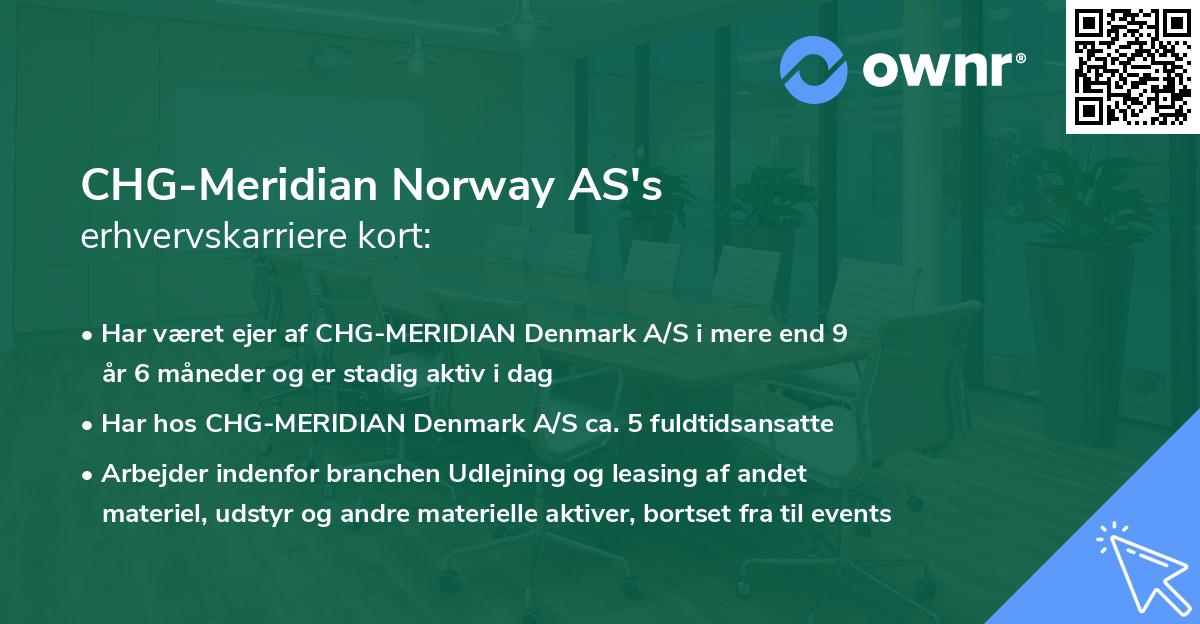 ownr®

CHG-Meridian Norway AS's
erhvervskarriere kort:

• Har været ejer af CHG-MERIDIAN Denmark A/S i mere end 9 år 6 måneder og er stadig aktiv i dag
• Har hos CHG-MERIDIAN Denmark A/S ca. 5 fuldtidsansatte
• Arbejder indenfor branchen Udlejning og leasing af andet materiel, udstyr og andre materielle aktiver, bortset fra til events